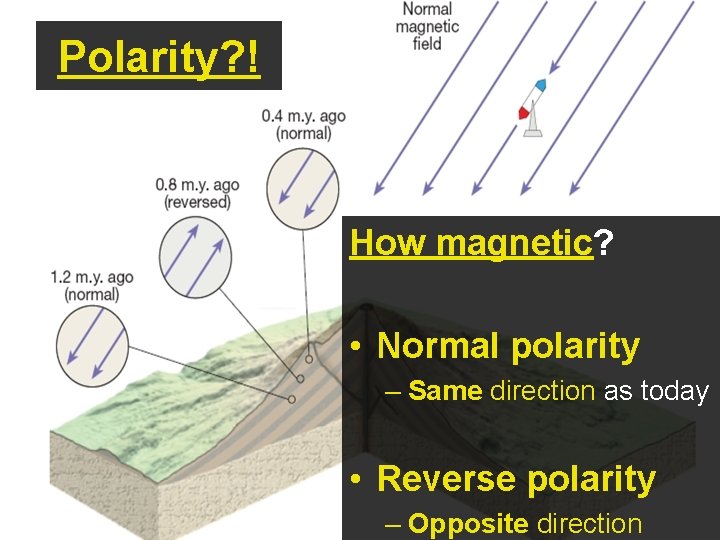 Polarity?!

Normal magnetic field

0.4 m.y. ago (normal)

0.8 m.y. ago (reversed)

1.2 m.y. ago (normal)

How magnetic?

• Normal polarity
– Same direction as today

• Reverse polarity
– Opposite direction